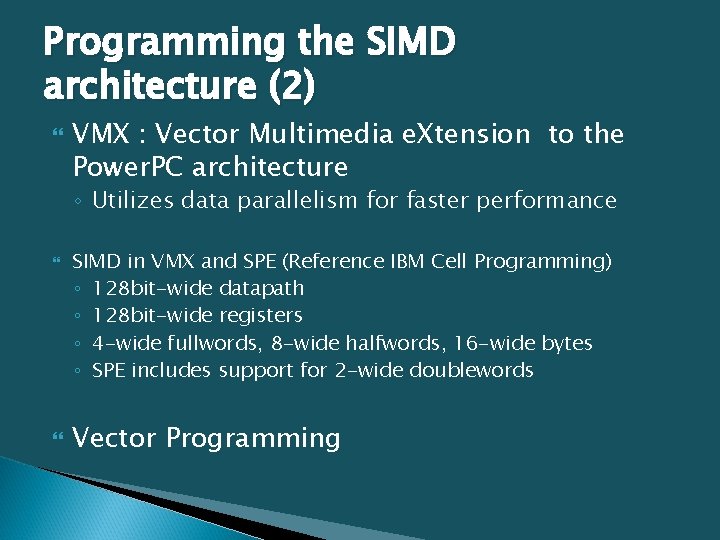 Programming the SIMD architecture (2)

VMX : Vector Multimedia eXtension to the PowerPC architecture
◦ Utilizes data parallelism for faster performance

SIMD in VMX and SPE (Reference IBM Cell Programming)
◦ 128bit-wide datapath
◦ 128bit-wide registers
◦ 4-wide fullwords, 8-wide halfwords, 16-wide bytes
◦ SPE includes support for 2-wide doublewords

Vector Programming